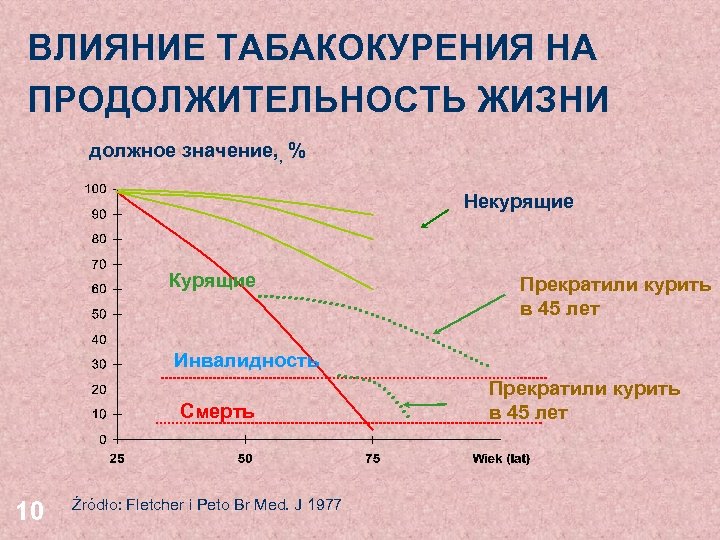 ВЛИЯНИЕ ТАБАКОКУРЕНИЯ НА ПРОДОЛЖИТЕЛЬНОСТЬ ЖИЗНИ

должное значение, %

100
90
80
70
60
50
40
30
20
10
0

Некурящие

Курящие

Прекратили курить в 45 лет

Инвалидность

Прекратили курить в 45 лет

Смерть

25 50 75 Wiek (lat)

10

Źródło: Fletcher i Peto Br Med. J 1977